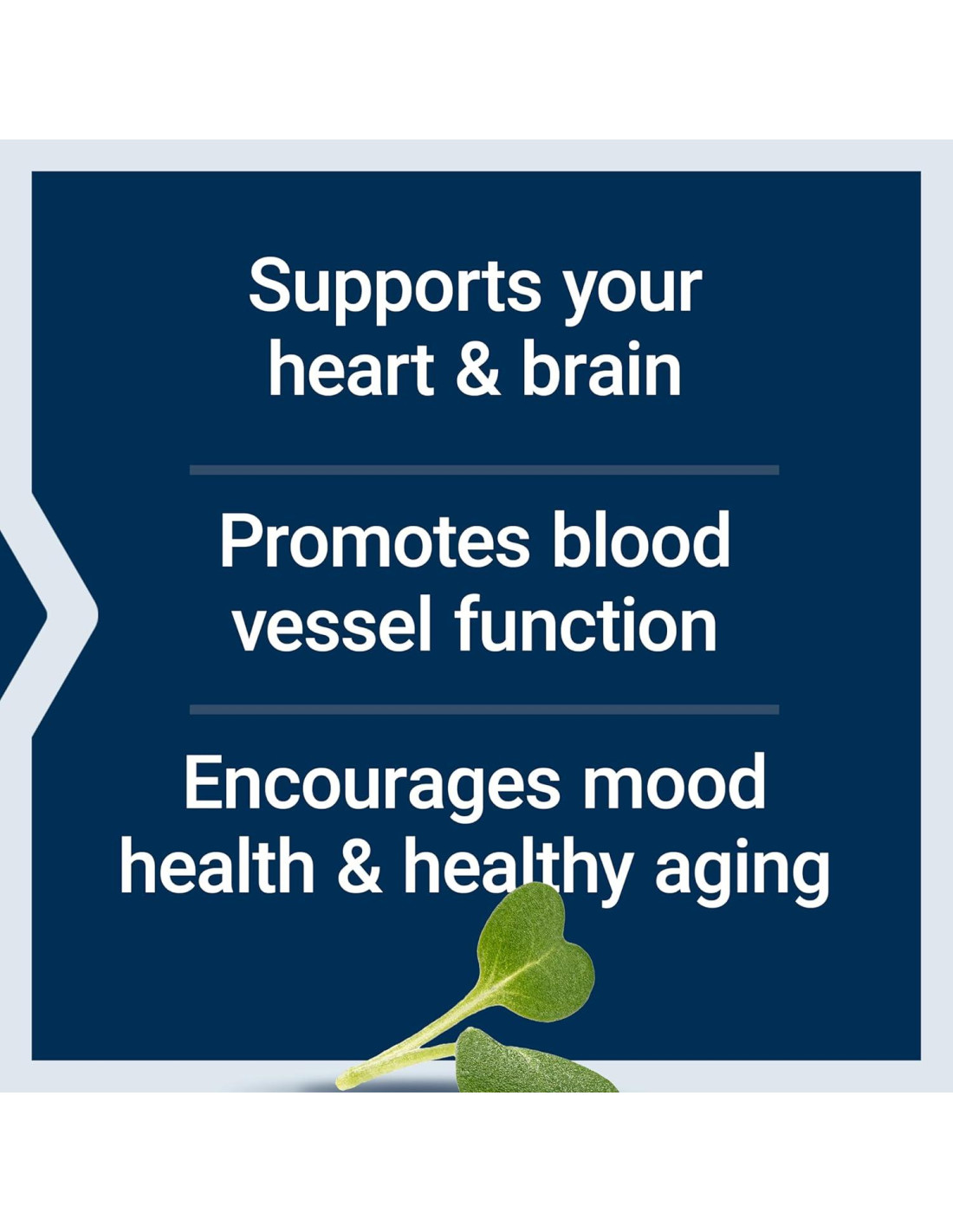 Supports your heart & brain

Promotes blood vessel function

Encourages mood health & healthy aging